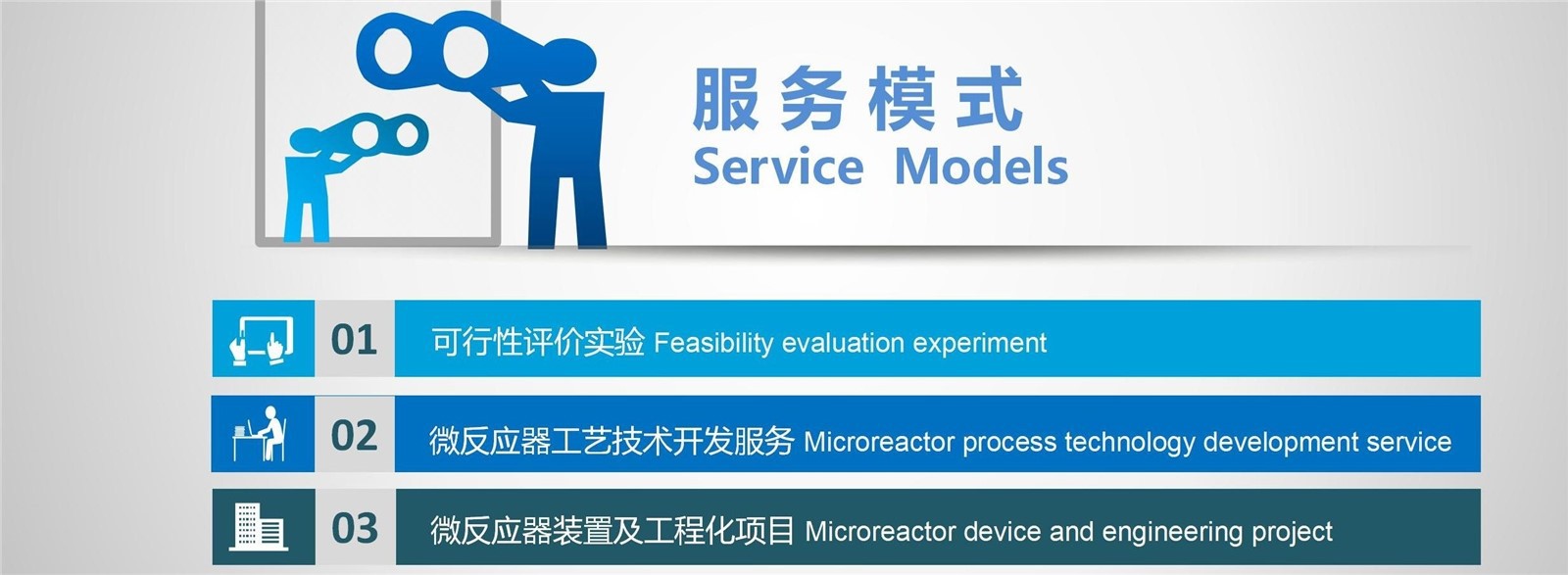 服务模式
Service Models

01 可行性评价实验 Feasibility evaluation experiment

02 微反应器工艺技术开发服务 Microreactor process technology development service

03 微反应器装置及工程化项目 Microreactor device and engineering project